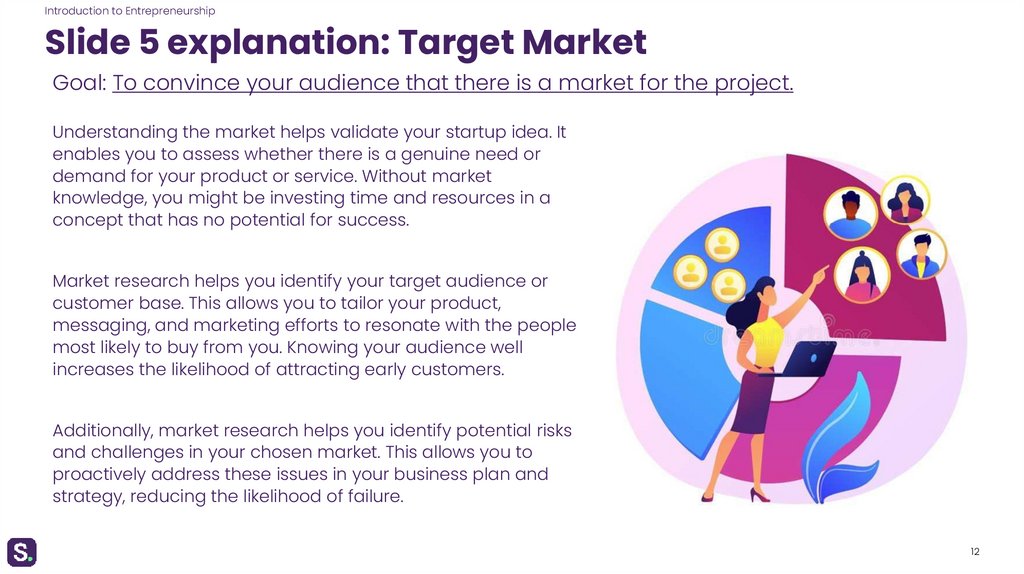 Introduction to Entrepreneurship

Slide 5 explanation: Target Market

Goal: To convince your audience that there is a market for the project.

Understanding the market helps validate your startup idea. It enables you to assess whether there is a genuine need or demand for your product or service. Without market knowledge, you might be investing time and resources in a concept that has no potential for success.

Market research helps you identify your target audience or customer base. This allows you to tailor your product, messaging, and marketing efforts to resonate with the people most likely to buy from you. Knowing your audience well increases the likelihood of attracting early customers.

Additionally, market research helps you identify potential risks and challenges in your chosen market. This allows you to proactively address these issues in your business plan and strategy, reducing the likelihood of failure.

S.

12